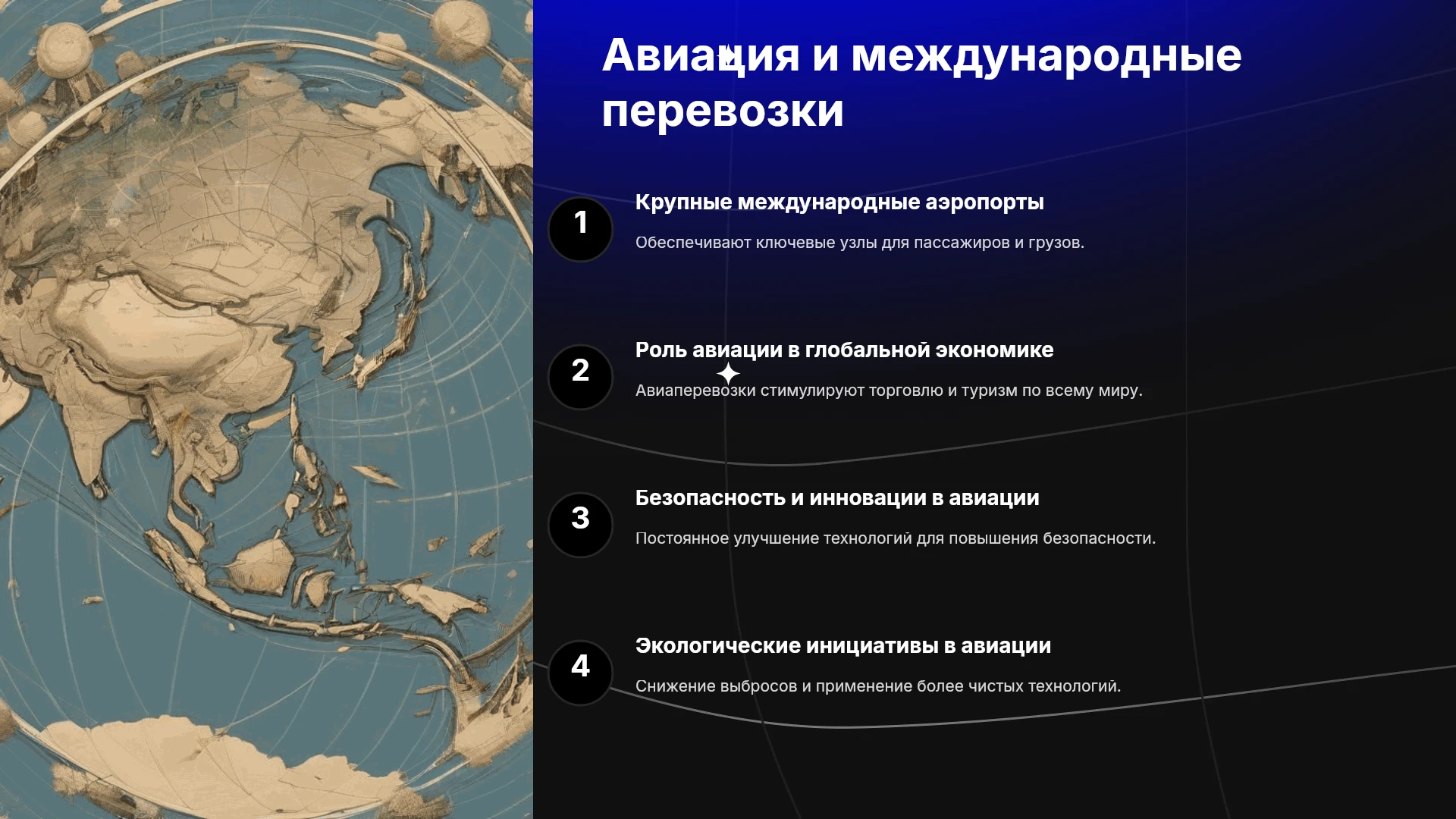 Авиация и международные перевозки

1

Крупные международные аэропорты

Обеспечивают ключевые узлы для пассажиров и грузов.

2

Роль авиации в глобальной экономике

Авиаперевозки стимулируют торговлю и туризм по всему миру.

3

Безопасность и инновации в авиации

Постоянное улучшение технологий для повышения безопасности.

4

Экологические инициативы в авиации

Снижение выбросов и применение более чистых технологий.